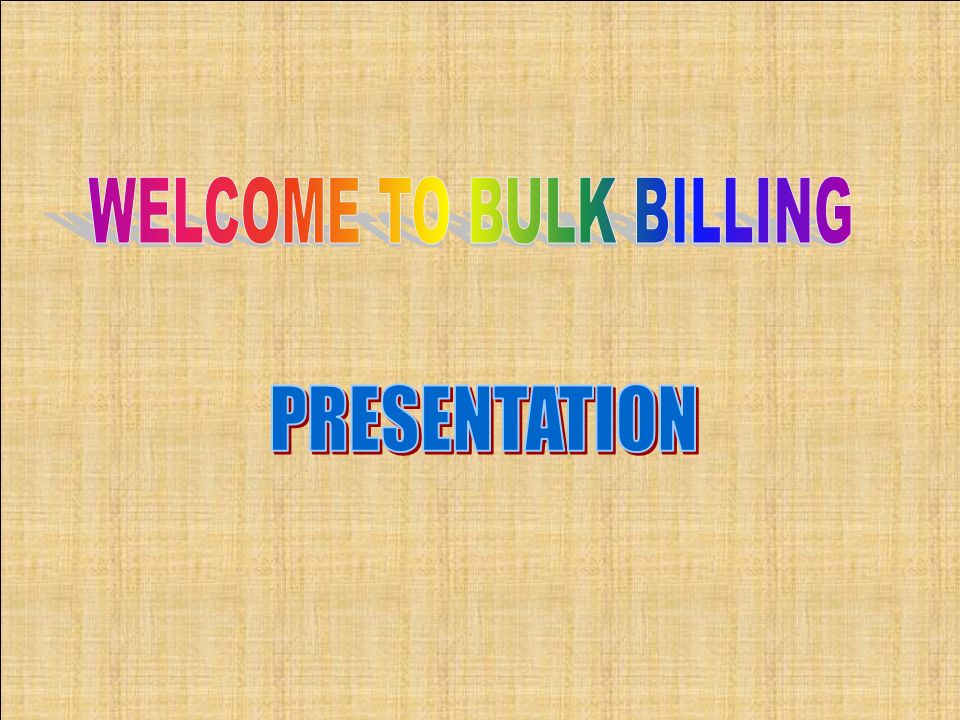 WELCOME TO BULK BILLING

PRESENTATION